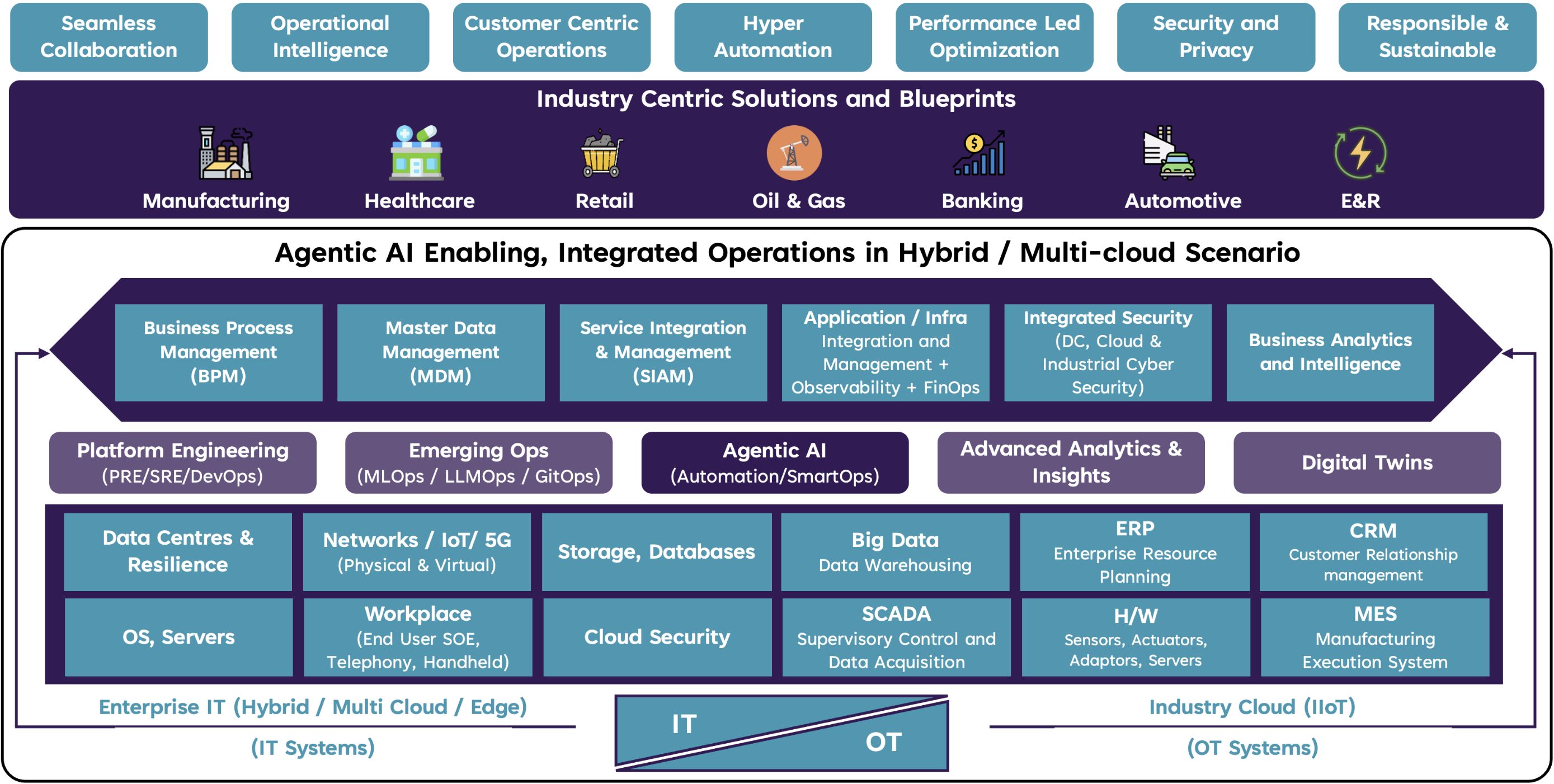 Seamless Collaboration

Operational Intelligence

Customer Centric Operations

Hyper Automation

Performance Led Optimization

Security and Privacy

Responsible & Sustainable

Industry Centric Solutions and Blueprints

Manufacturing

Healthcare

Retail

Oil & Gas

Banking

Automotive

E&R

Agentic AI Enabling, Integrated Operations in Hybrid / Multi-cloud Scenario

Business Process Management (BPM)

Master Data Management (MDM)

Service Integration & Management (SIAM)

Application / Infra Integration and Management + Observability + FinOps

Integrated Security (DC, Cloud & Industrial Cyber Security)

Business Analytics and Intelligence

Platform Engineering (PRE/SRE/DevOps)

Emerging Ops (MLOps / LLMOps / GitOps)

Agentic AI (Automation/SmartOps)

Advanced Analytics & Insights

Digital Twins

Data Centres & Resilience

Networks / IoT/ 5G (Physical & Virtual)

Storage, Databases

Big Data Data Warehousing

ERP Enterprise Resource Planning

CRM Customer Relationship management

OS, Servers

Workplace (End User SOE, Telephony, Handheld)

Cloud Security

SCADA Supervisory Control and Data Acquisition

H/W Sensors, Actuators, Adaptors, Servers

MES Manufacturing Execution System

Enterprise IT (Hybrid / Multi Cloud / Edge)

(IT Systems)

IT

OT

Industry Cloud (IIoT)

(OT Systems)